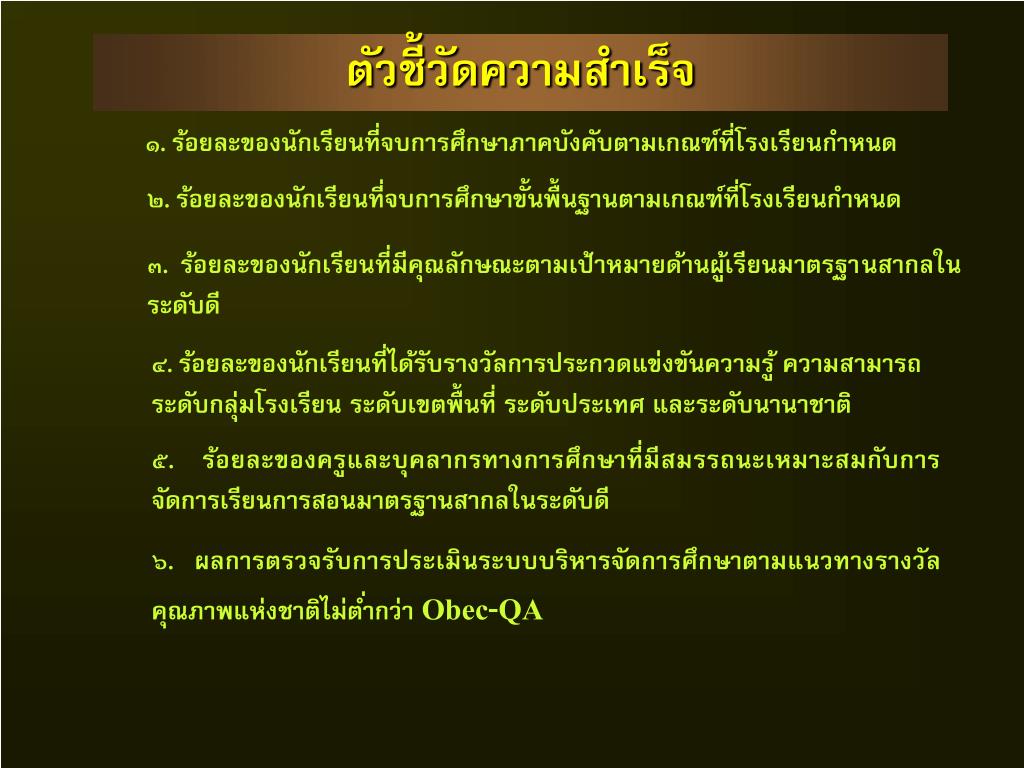 ตัวชี้วัดความสำเร็จ

๑. ร้อยละของนักเรียนที่จบการศึกษาภาคบังคับตามเกณฑ์ที่โรงเรียนกำหนด

๒. ร้อยละของนักเรียนที่จบการศึกษาขั้นพื้นฐานตามเกณฑ์ที่โรงเรียนกำหนด

๓. ร้อยละของนักเรียนที่มีคุณลักษณะตามเป้าหมายด้านผู้เรียนมาตรฐานสากลในระดับดี

๔. ร้อยละของนักเรียนที่ได้รับรางวัลการประกวดแข่งขันความรู้ ความสามารถ ระดับกลุ่มโรงเรียน ระดับเขตพื้นที่ ระดับประเทศ และระดับนานาชาติ

๕. ร้อยละของครูและบุคลากรทางการศึกษาที่มีสมรรถนะเหมาะสมกับการจัดการเรียนการสอนมาตรฐานสากลในระดับดี

๖. ผลการตรวจรับการประเมินระบบบริหารจัดการศึกษาตามแนวทางรางวัลคุณภาพแห่งชาติไม่ต่ำกว่า Obec-QA